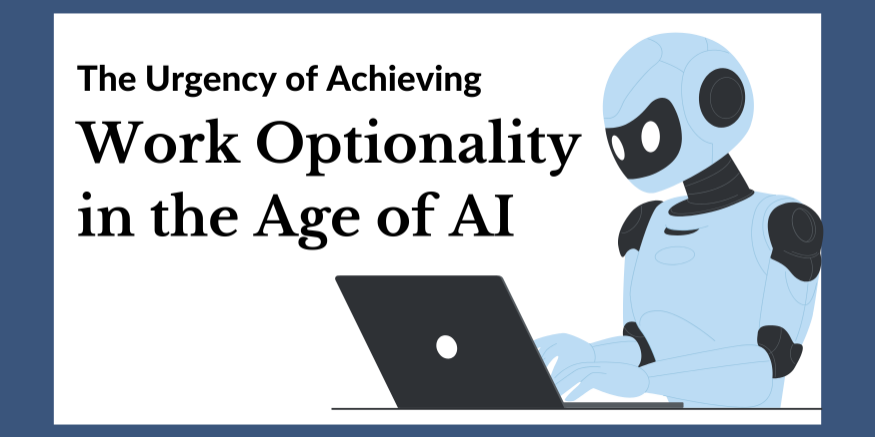 The Urgency of Achieving
Work Optionality in the Age of AI